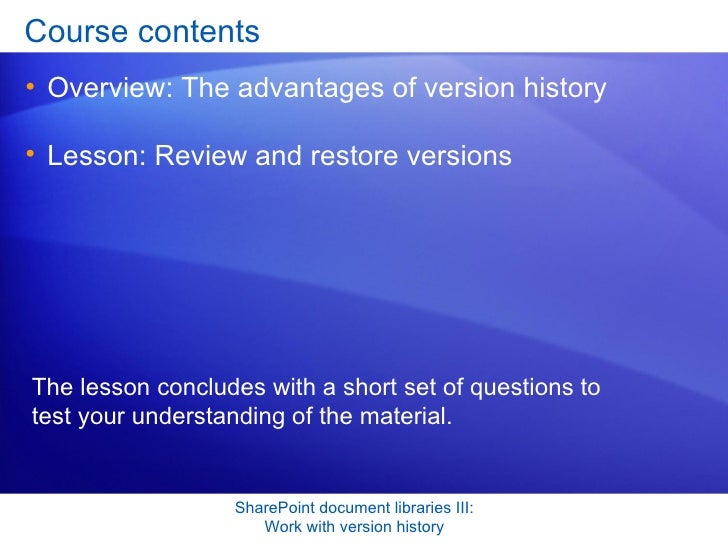 Course contents

• Overview: The advantages of version history

• Lesson: Review and restore versions

The lesson concludes with a short set of questions to test your understanding of the material.

SharePoint document libraries III:
Work with version history